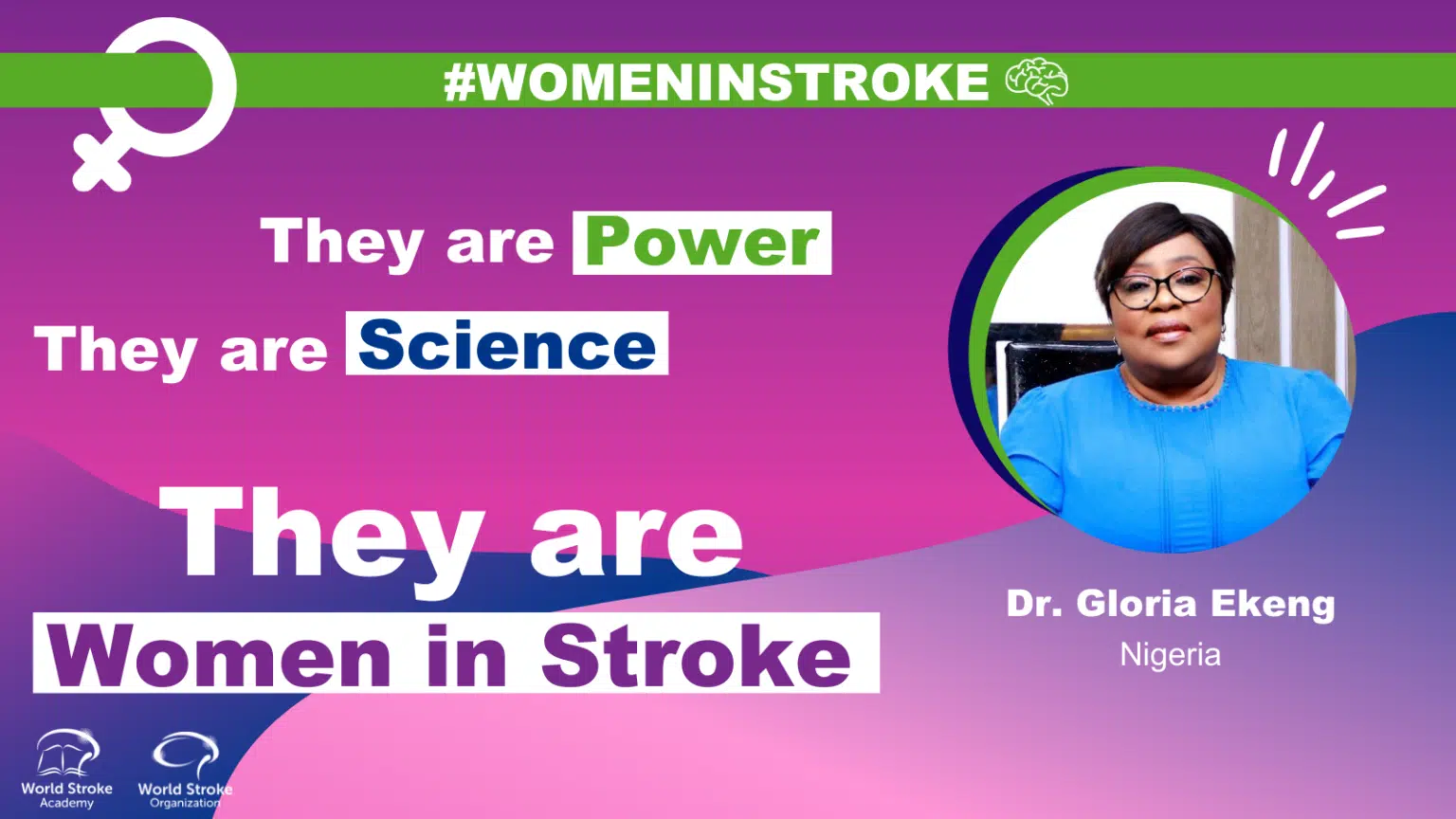 #WOMENINSTROKE

They are Power

They are Science

They are

Women in Stroke

Dr. Gloria Ekeng

Nigeria

World Stroke
Academy

World Stroke
Organization